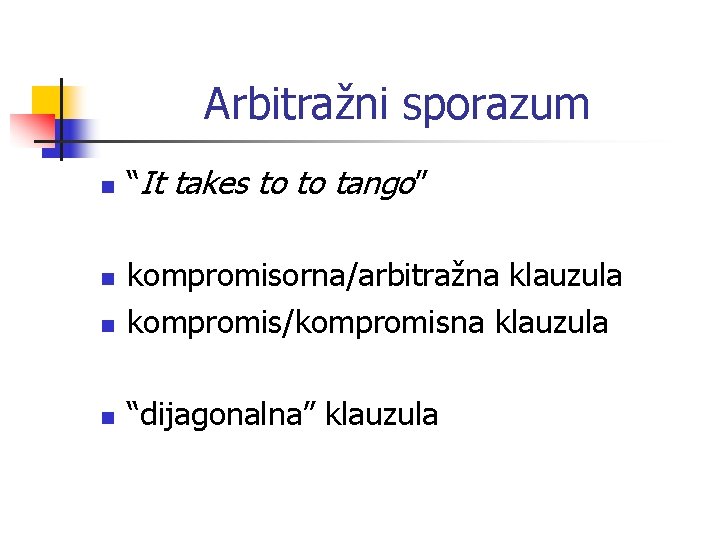 Arbitražni sporazum

- “It takes to to tango”

- kompromisorna/arbitražna klauzula
- kompromis/kompromisna klauzula

- “dijagonalna” klauzula